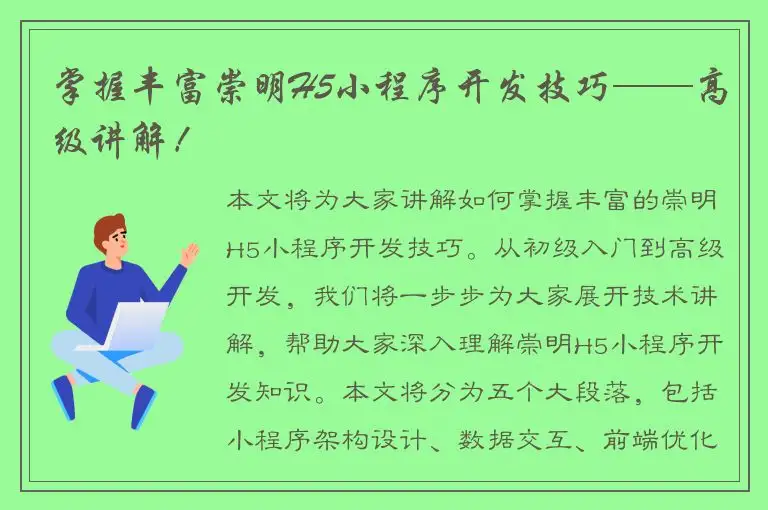 掌握丰富崇明H5小程序开发技巧——高级讲解！

本文将为大家讲解如何掌握丰富的崇明H5小程序开发技巧。从初级入门到高级开发，我们将一步步为大家展开技术讲解，帮助大家深入理解崇明H5小程序开发知识。本文将分为五个大段落，包括小程序架构设计、数据交互、前端优化